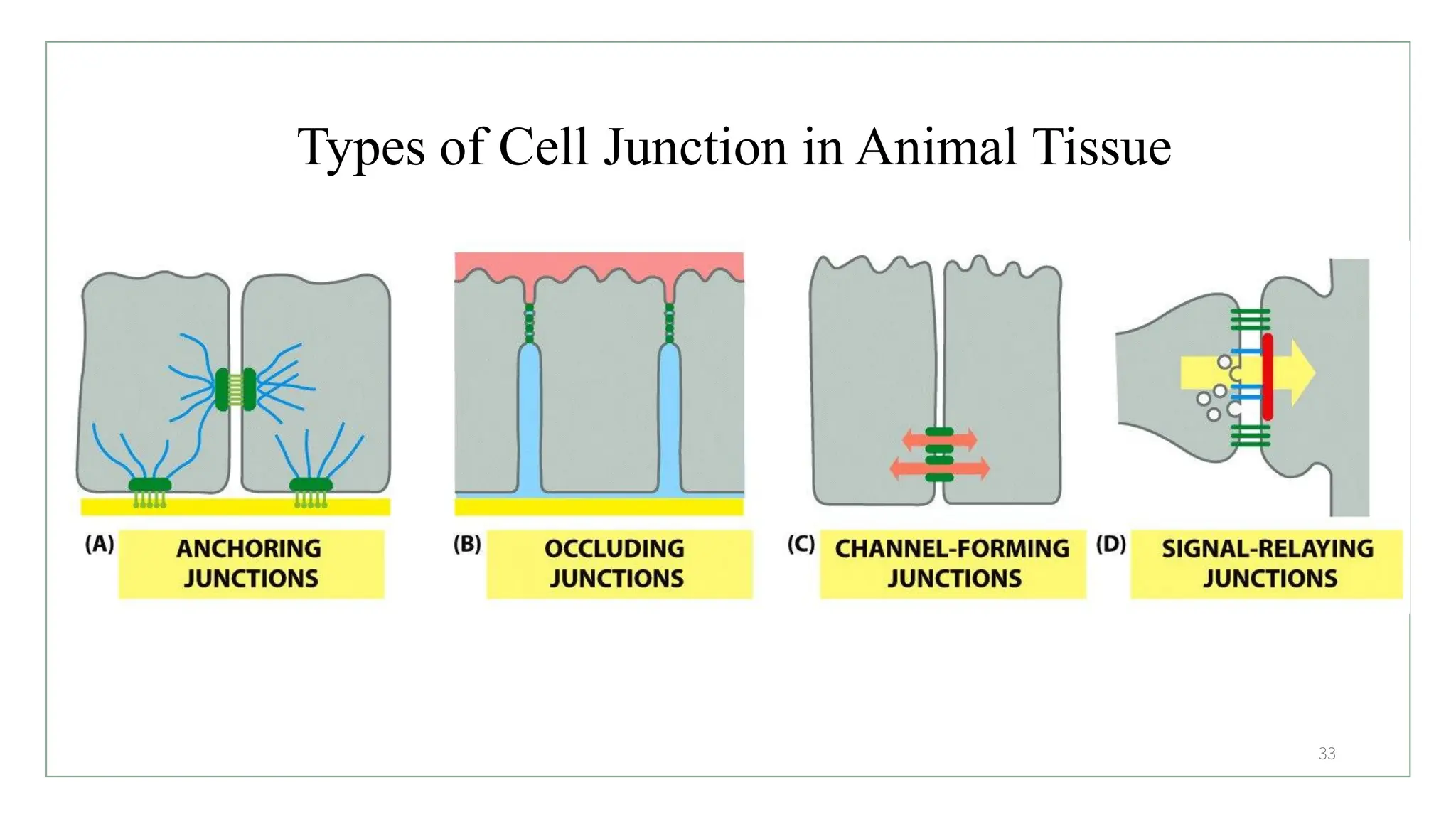 Types of Cell Junction in Animal Tissue

(A) ANCHORING JUNCTIONS

(B) OCCLUDING JUNCTIONS

(C) CHANNEL-FORMING JUNCTIONS

(D) SIGNAL-RELAYING JUNCTIONS

33